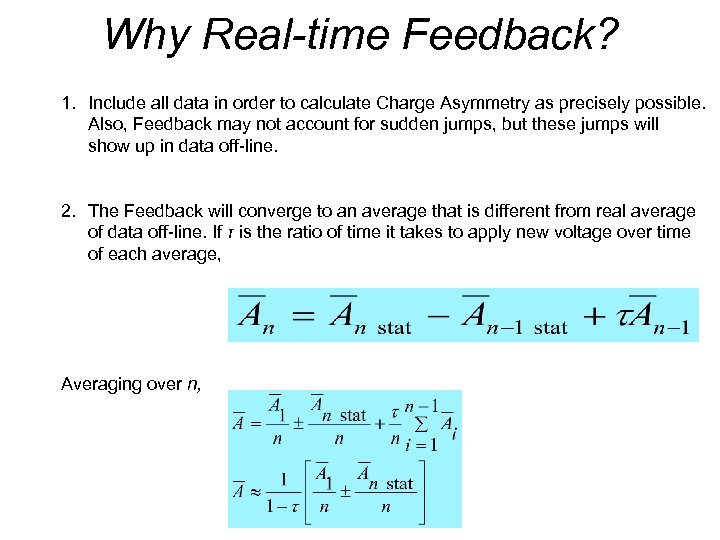 Why Real-time Feedback?

1. Include all data in order to calculate Charge Asymmetry as precisely possible. Also, Feedback may not account for sudden jumps, but these jumps will show up in data off-line.

2. The Feedback will converge to an average that is different from real average of data off-line. If $\tau$ is the ratio of time it takes to apply new voltage over time of each average,

$\overline{A}_n = \overline{A}_{n \text{ stat}} - \overline{A}_{n-1 \text{ stat}} + \tau \overline{A}_{n-1}$

Averaging over $n$,

$\overline{A} = \frac{\overline{A}_1}{n} \pm \frac{\overline{A}_{n \text{ stat}}}{n} + \frac{\tau}{n} \sum_{i=1}^{n-1} \overline{A}_i$

$\overline{A} \approx \frac{1}{1-\tau} \left[ \frac{\overline{A}_1}{n} \pm \frac{\overline{A}_{n \text{ stat}}}{n} \right]$